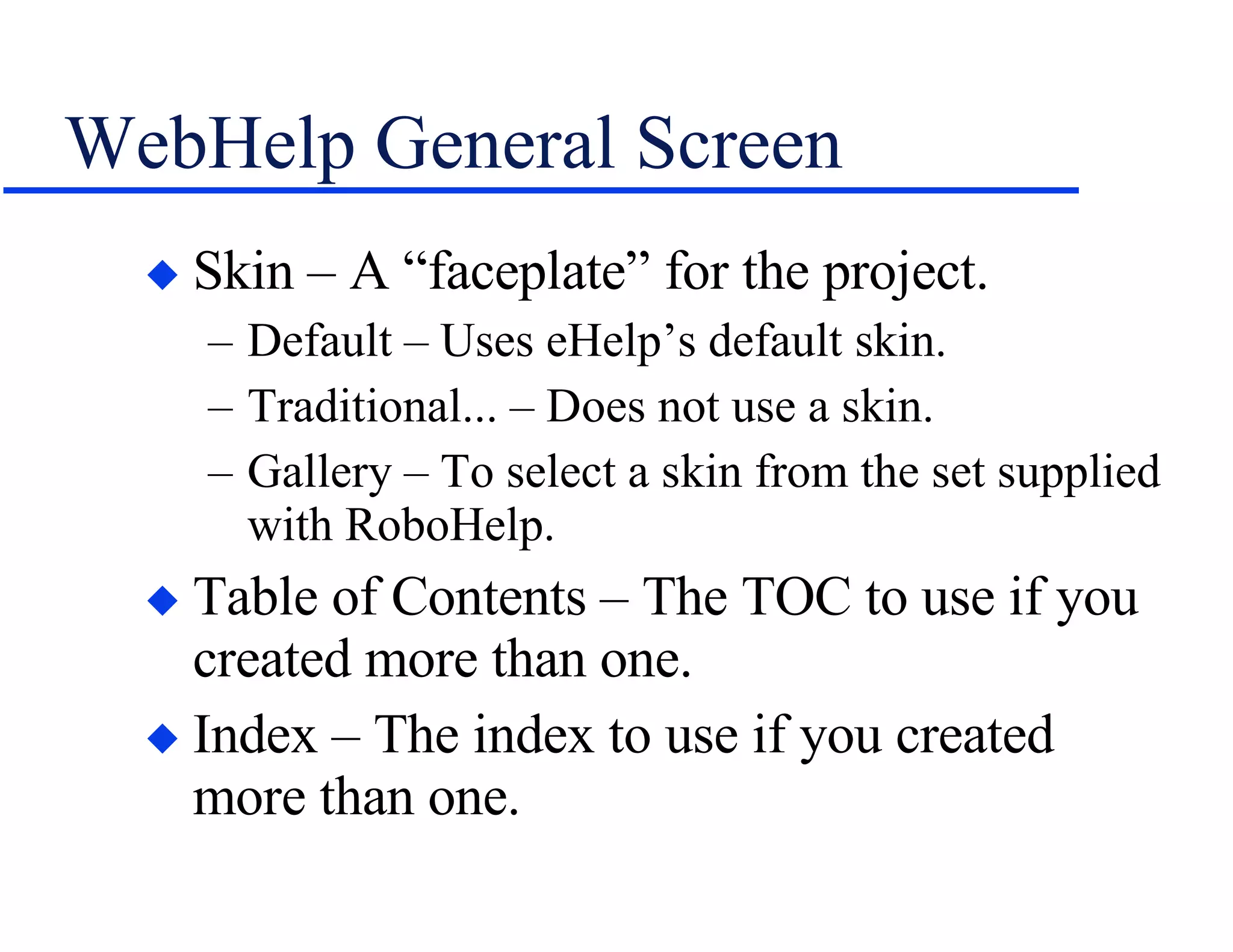 WebHelp General Screen

◆ Skin – A “faceplate” for the project.
– Default – Uses eHelp’s default skin.
– Traditional... – Does not use a skin.
– Gallery – To select a skin from the set supplied with RoboHelp.

◆ Table of Contents – The TOC to use if you created more than one.

◆ Index – The index to use if you created more than one.